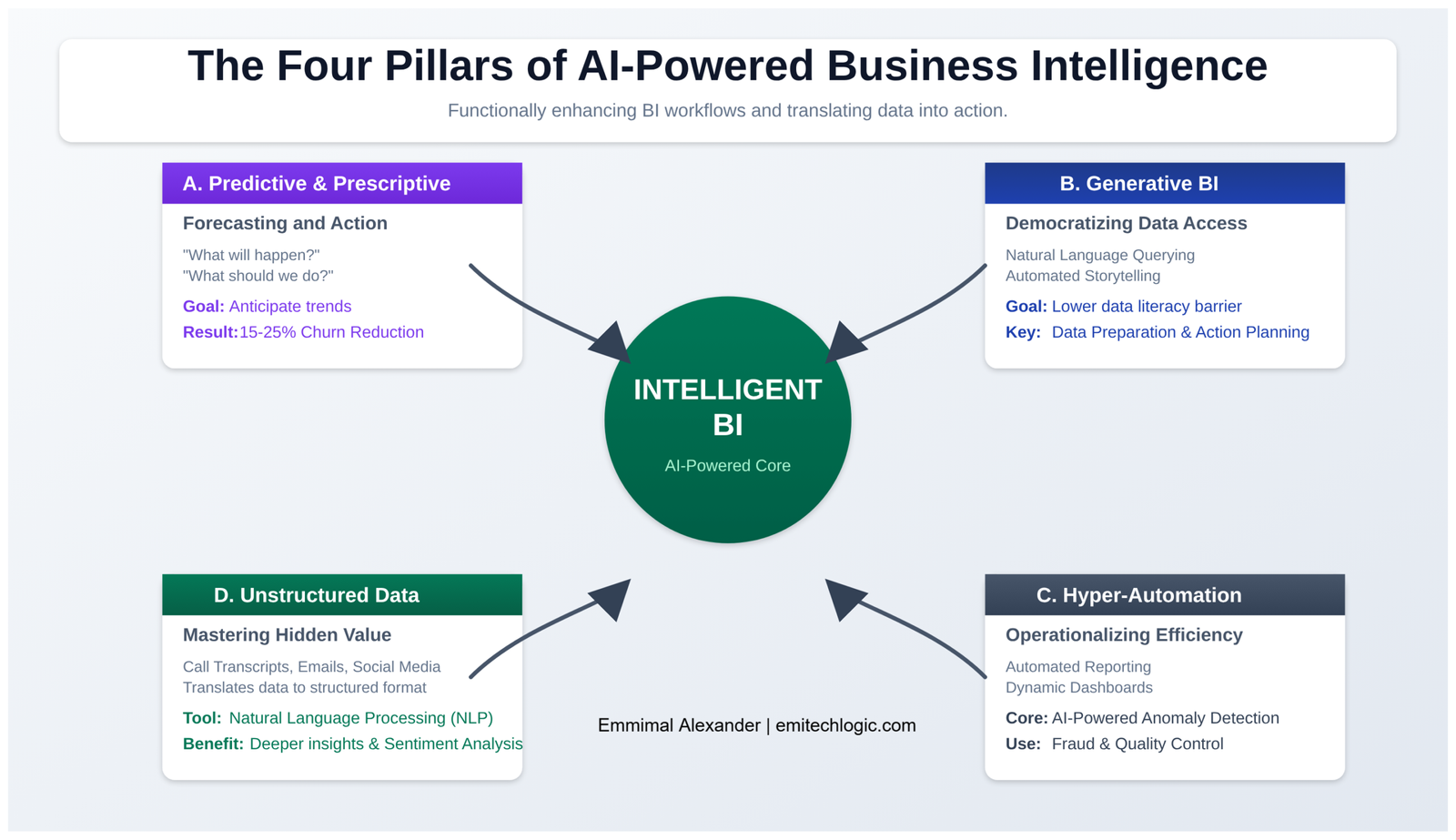 The Four Pillars of AI-Powered Business Intelligence

Functionally enhancing BI workflows and translating data into action.

A. Predictive & Prescriptive

Forecasting and Action

"What will happen?"
"What should we do?"

Goal: Anticipate trends

Result: 15-25% Churn Reduction

B. Generative BI

Democratizing Data Access

Natural Language Querying
Automated Storytelling

Goal: Lower data literacy barrier

Key: Data Preparation & Action Planning

INTELLIGENT BI

AI-Powered Core

D. Unstructured Data

Mastering Hidden Value

Call Transcripts, Emails, Social Media
Translates data to structured format

Tool: Natural Language Processing (NLP)

Benefit: Deeper insights & Sentiment Analysis

Emmimal Alexander | emitechlogic.com

C. Hyper-Automation

Operationalizing Efficiency

Automated Reporting
Dynamic Dashboards

Core: AI-Powered Anomaly Detection

Use: Fraud & Quality Control